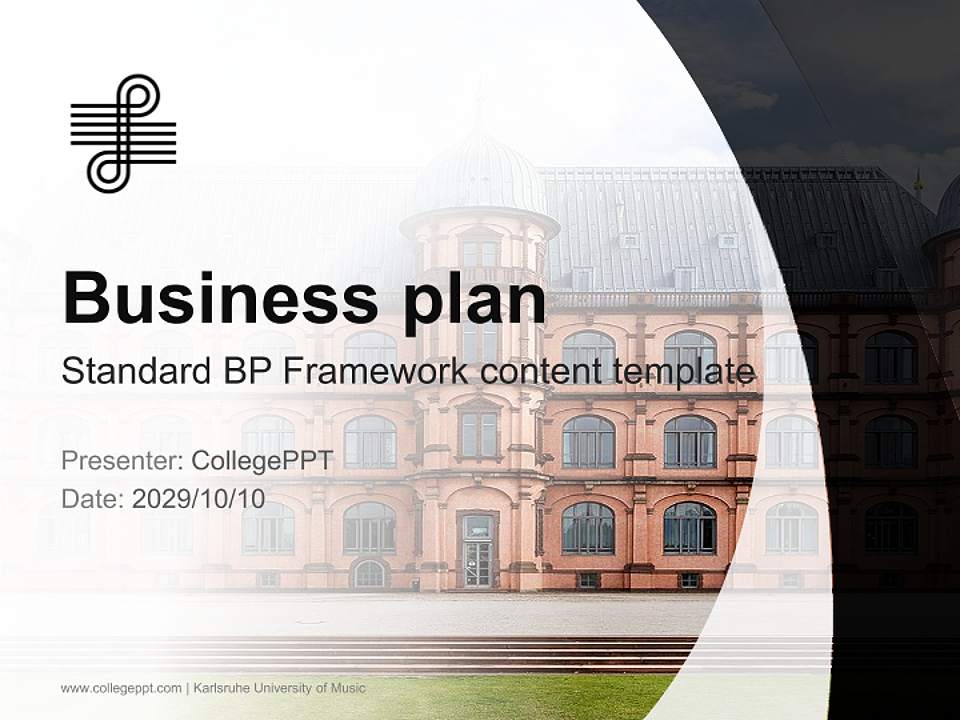 Business plan

Standard BP Framework content template

Presenter: CollegePPT
Date: 2029/10/10

www.collegeppt.com | Karlsruhe University of Music